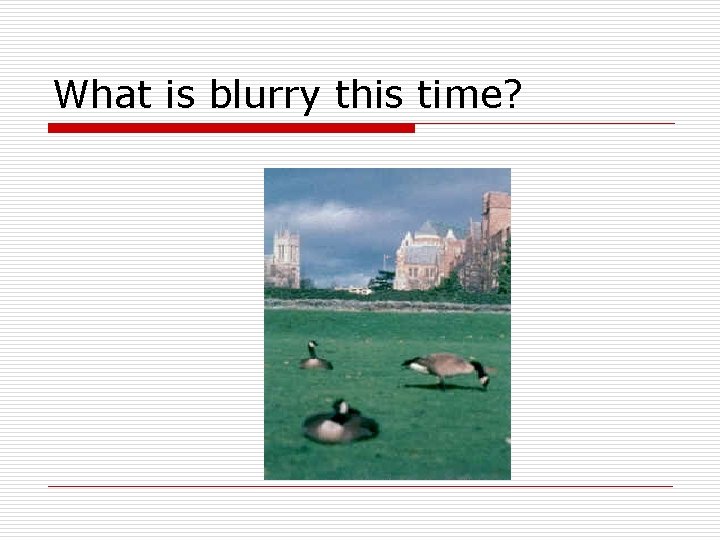 What is blurry this time?